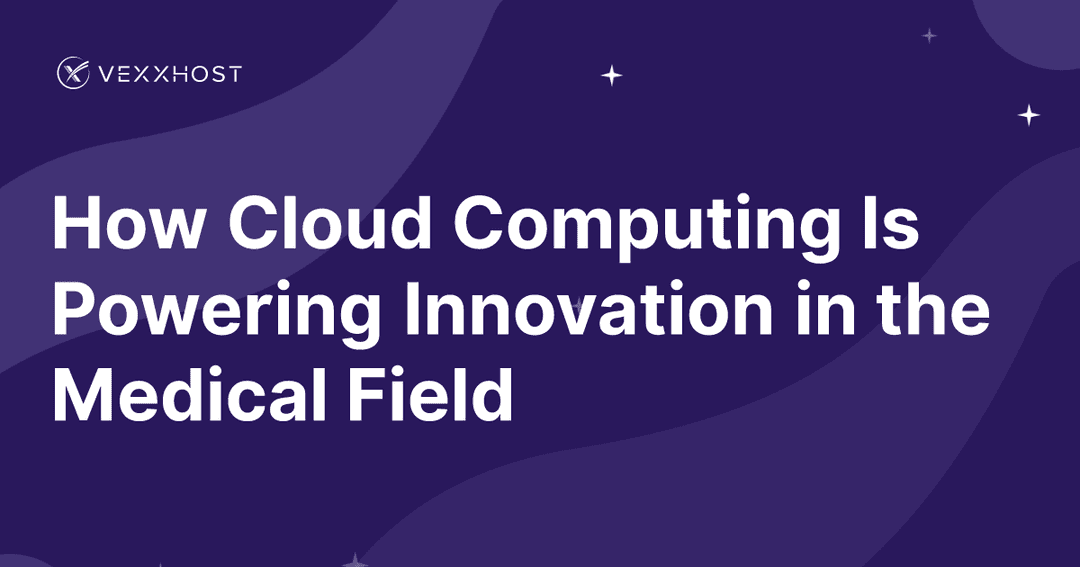 VEXXHOST

How Cloud Computing Is Powering Innovation in the Medical Field